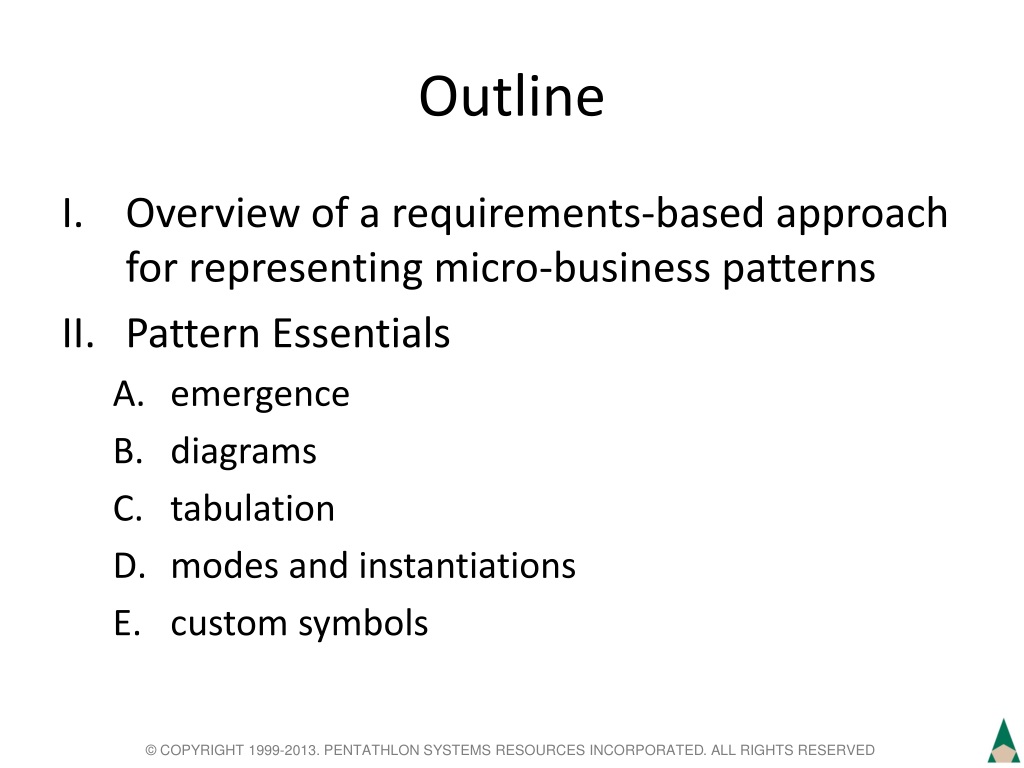 Outline

I. Overview of a requirements-based approach for representing micro-business patterns

II. Pattern Essentials

A. emergence

B. diagrams

C. tabulation

D. modes and instantiations

E. custom symbols

© COPYRIGHT 1999-2013. PENTATHLON SYSTEMS RESOURCES INCORPORATED. ALL RIGHTS RESERVED